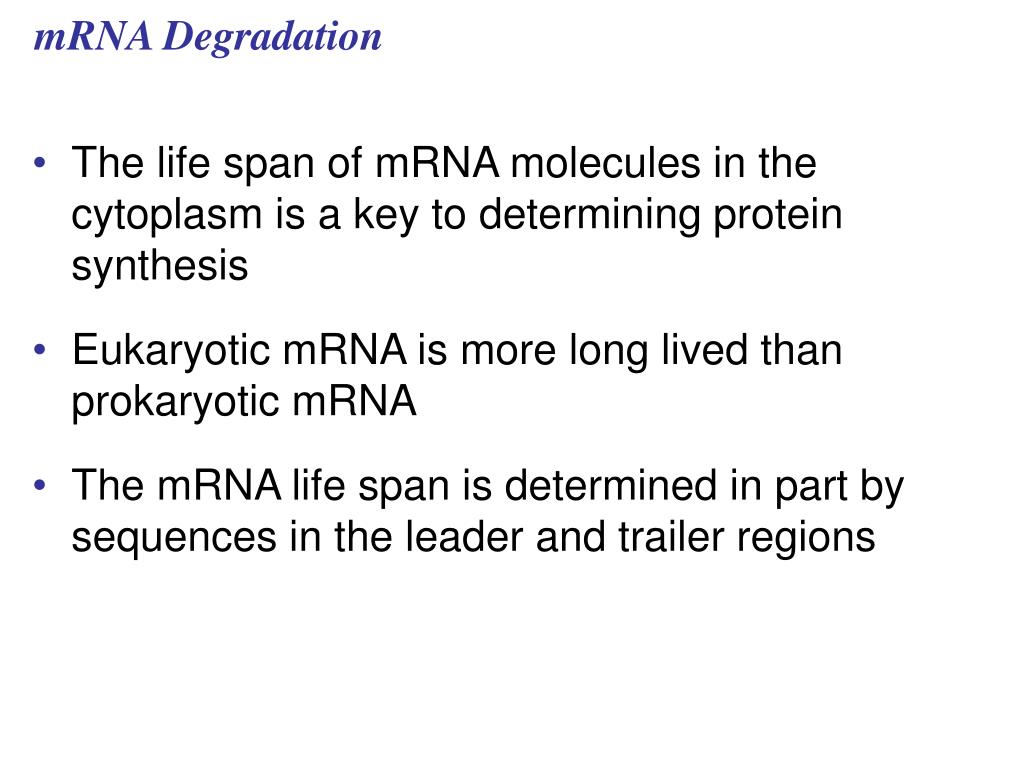 mRNA Degradation

• The life span of mRNA molecules in the cytoplasm is a key to determining protein synthesis

• Eukaryotic mRNA is more long lived than prokaryotic mRNA

• The mRNA life span is determined in part by sequences in the leader and trailer regions